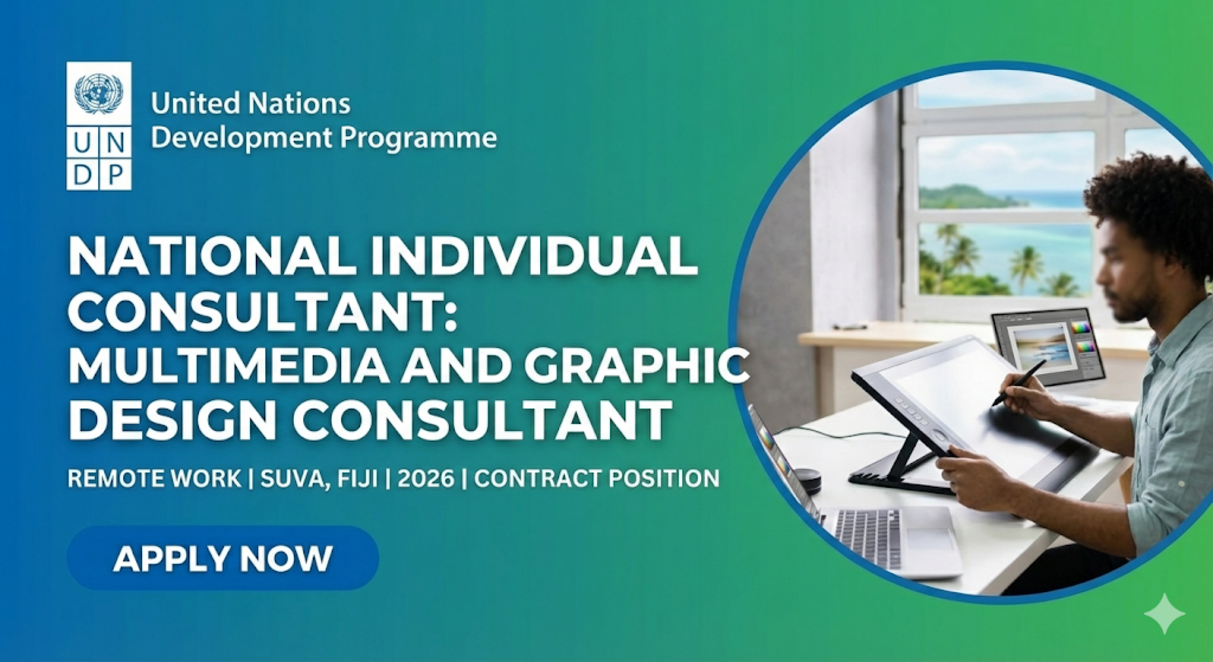 U N
D P

United Nations
Development Programme

NATIONAL INDIVIDUAL CONSULTANT:
MULTIMEDIA AND GRAPHIC DESIGN CONSULTANT

REMOTE WORK | SUVA, FIJI | 2026 | CONTRACT POSITION

APPLY NOW